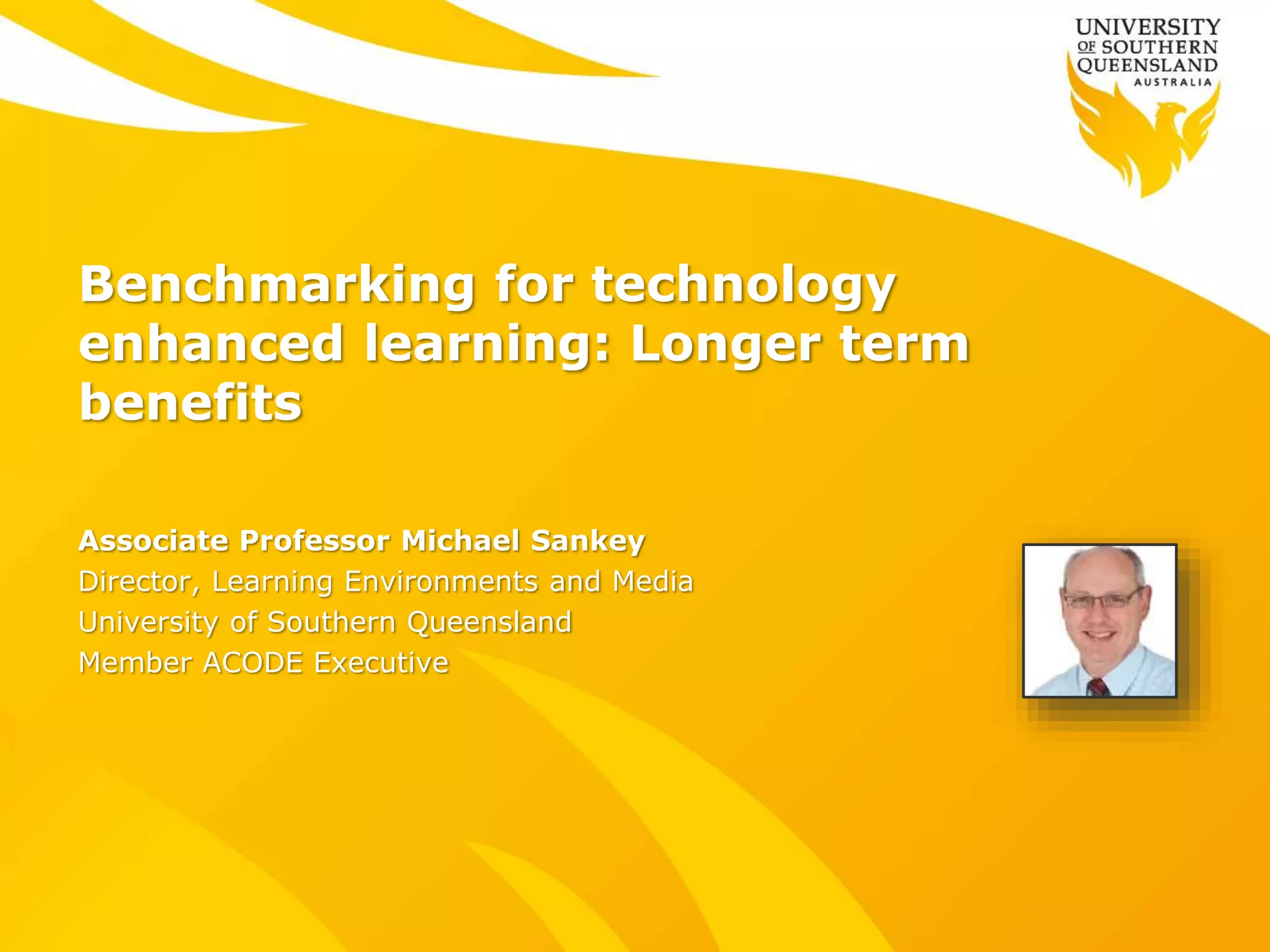 UNIVERSITY
OF SOUTHERN
QUEENSLAND
AUSTRALIA

Benchmarking for technology enhanced learning: Longer term benefits

Associate Professor Michael Sankey
Director, Learning Environments and Media
University of Southern Queensland
Member ACODE Executive